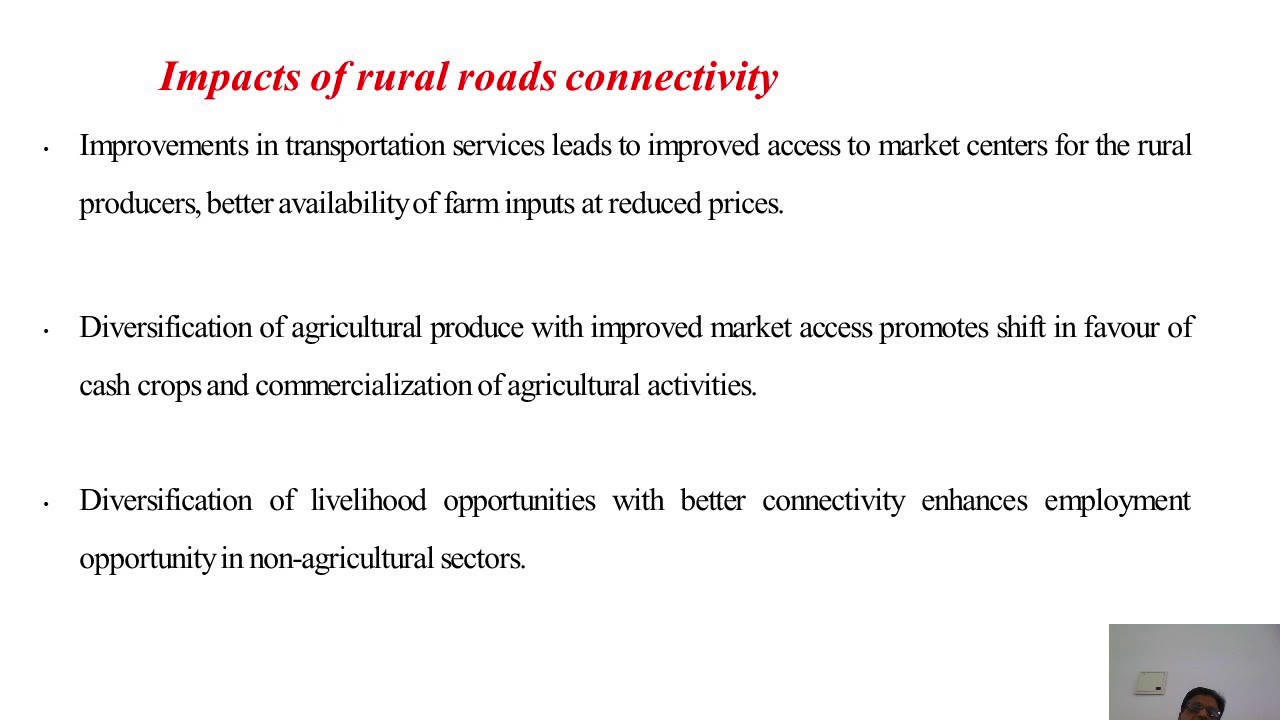 Impacts of rural roads connectivity

• Improvements in transportation services leads to improved access to market centers for the rural producers, better availability of farm inputs at reduced prices.

• Diversification of agricultural produce with improved market access promotes shift in favour of cash crops and commercialization of agricultural activities.

• Diversification of livelihood opportunities with better connectivity enhances employment opportunity in non-agricultural sectors.